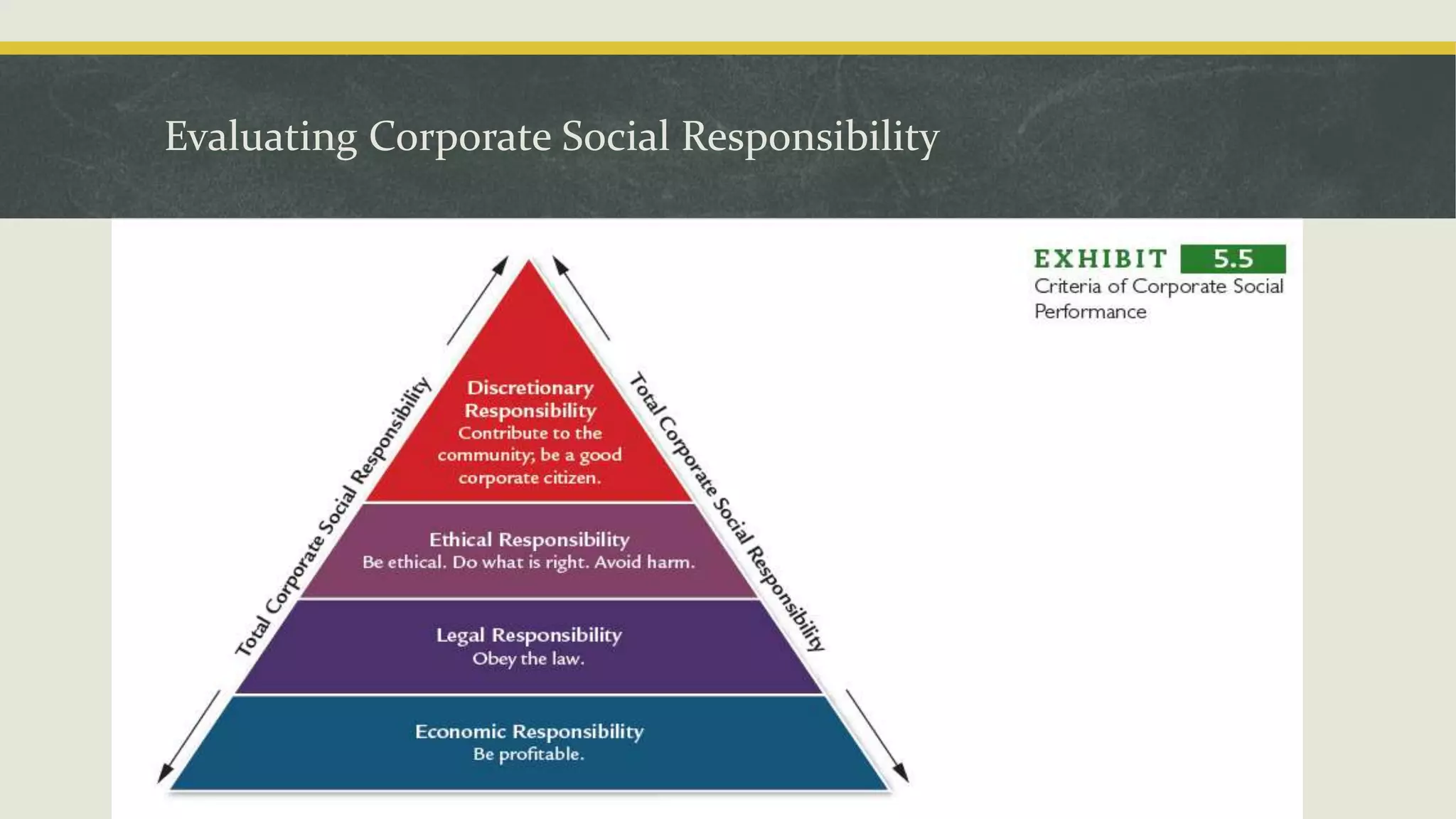 Evaluating Corporate Social Responsibility

EXHIBIT 5.5
Criteria of Corporate Social Performance

Total Corporate Social Responsibility

Discretionary Responsibility
Contribute to the community; be a good corporate citizen.

Ethical Responsibility
Be ethical. Do what is right. Avoid harm.

Legal Responsibility
Obey the law.

Economic Responsibility
Be profitable.

Total Corporate Social Responsibility